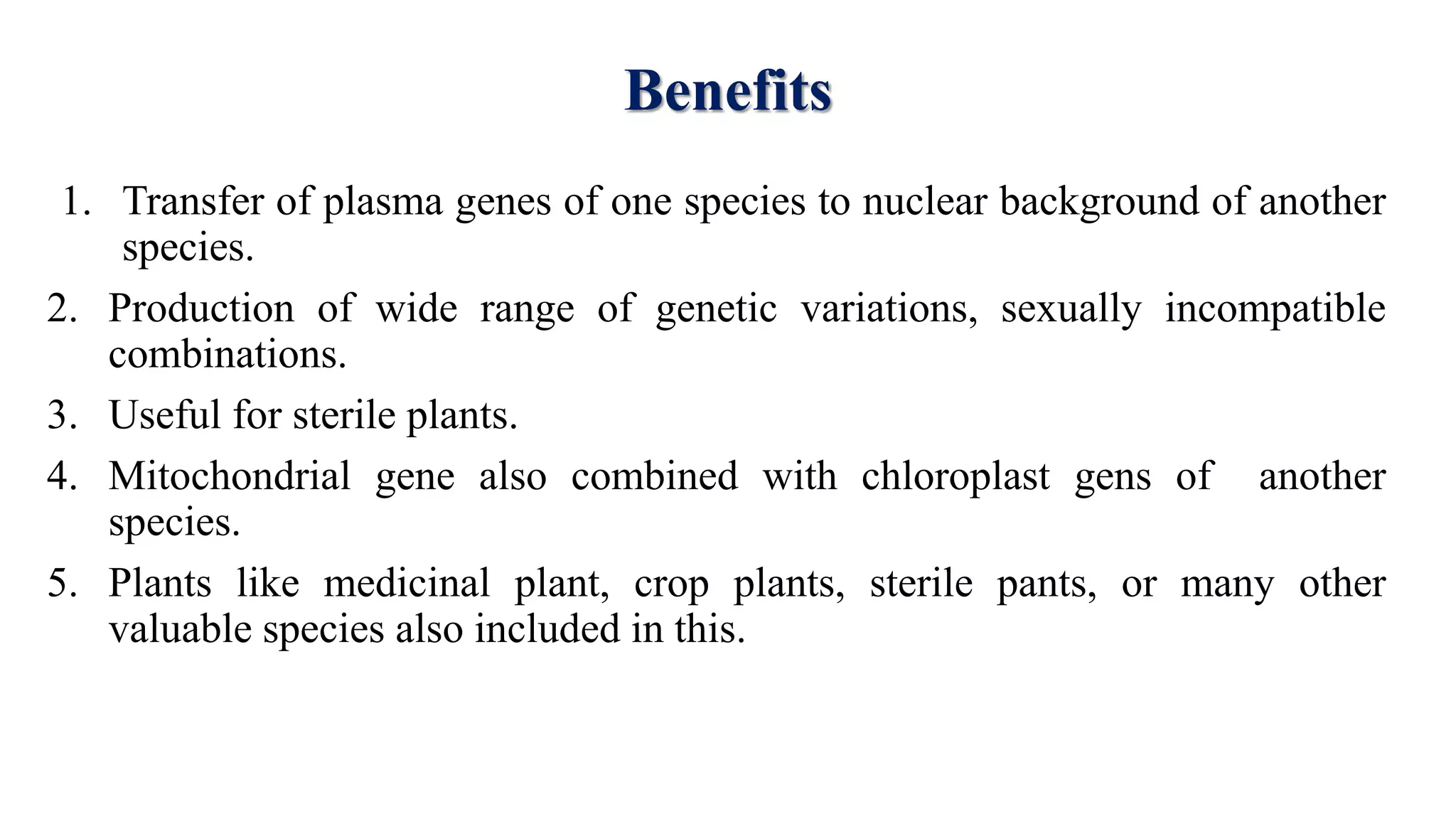 Benefits

1. Transfer of plasma genes of one species to nuclear background of another species.
2. Production of wide range of genetic variations, sexually incompatible combinations.
3. Useful for sterile plants.
4. Mitochondrial gene also combined with chloroplast gens of another species.
5. Plants like medicinal plant, crop plants, sterile pants, or many other valuable species also included in this.